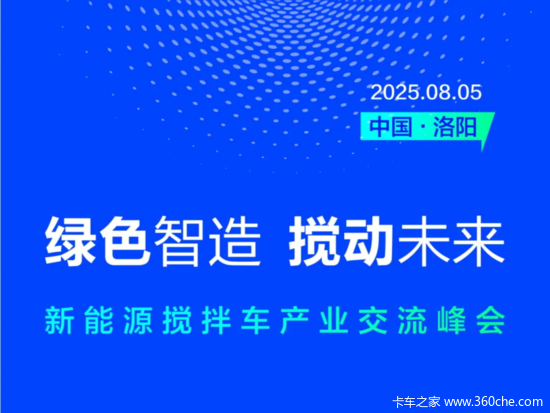 2025.08.05

中国·洛阳

绿色智造 搅动未来

新能源搅拌车产业交流峰会

卡车之家 www.360che.com